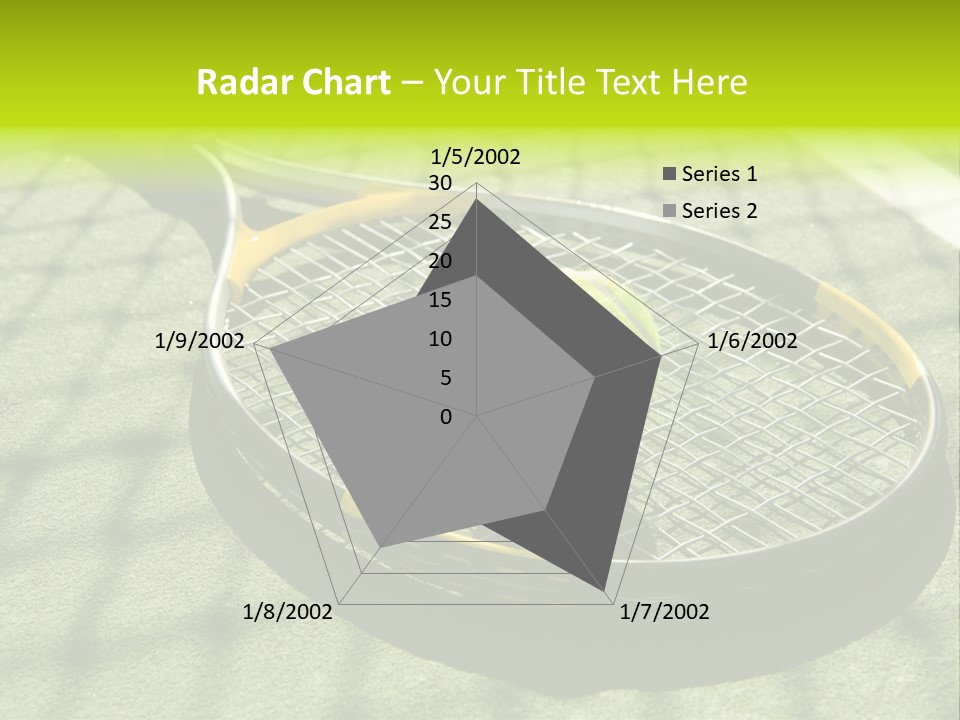 Radar Chart – Your Title Text Here

1/5/2002
30
25
20
15
10
5
0
1/6/2002
1/7/2002
1/8/2002
1/9/2002

Series 1
Series 2